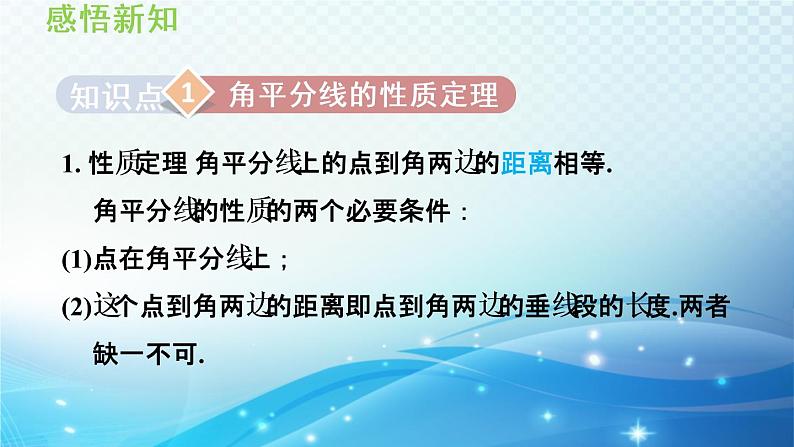 感悟新知

知识点 1 角平分线的性质定理

1. 性质定理 角平分线上的点到角两边的距离相等.

角平分线的性质的两个必要条件：

(1)点在角平分线上；

(2)这个点到角两边的距离即点到角两边的垂线段的长度.两者缺一不可.